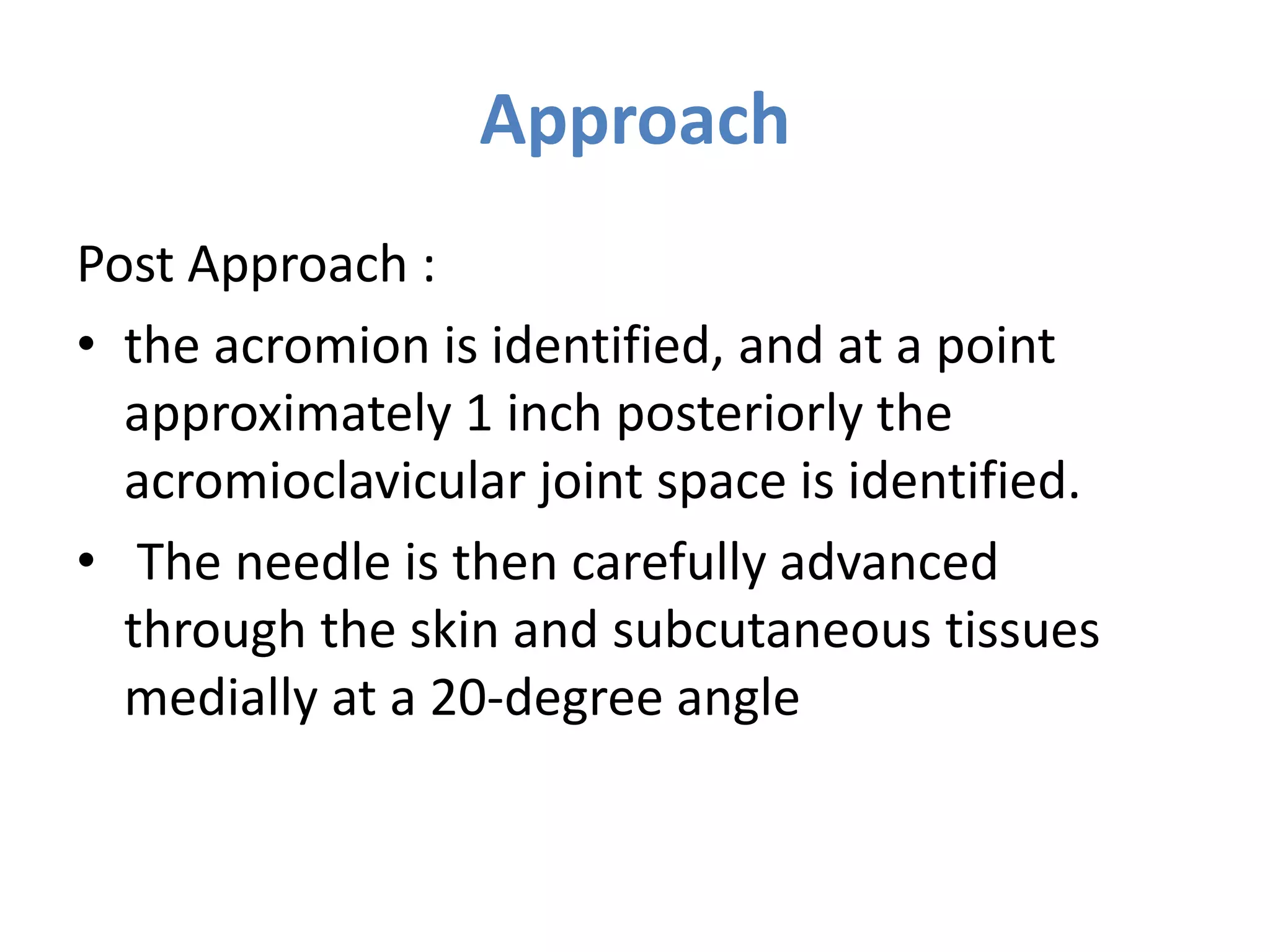 Approach

Post Approach :

• the acromion is identified, and at a point approximately 1 inch posteriorly the acromioclavicular joint space is identified.

• The needle is then carefully advanced through the skin and subcutaneous tissues medially at a 20-degree angle